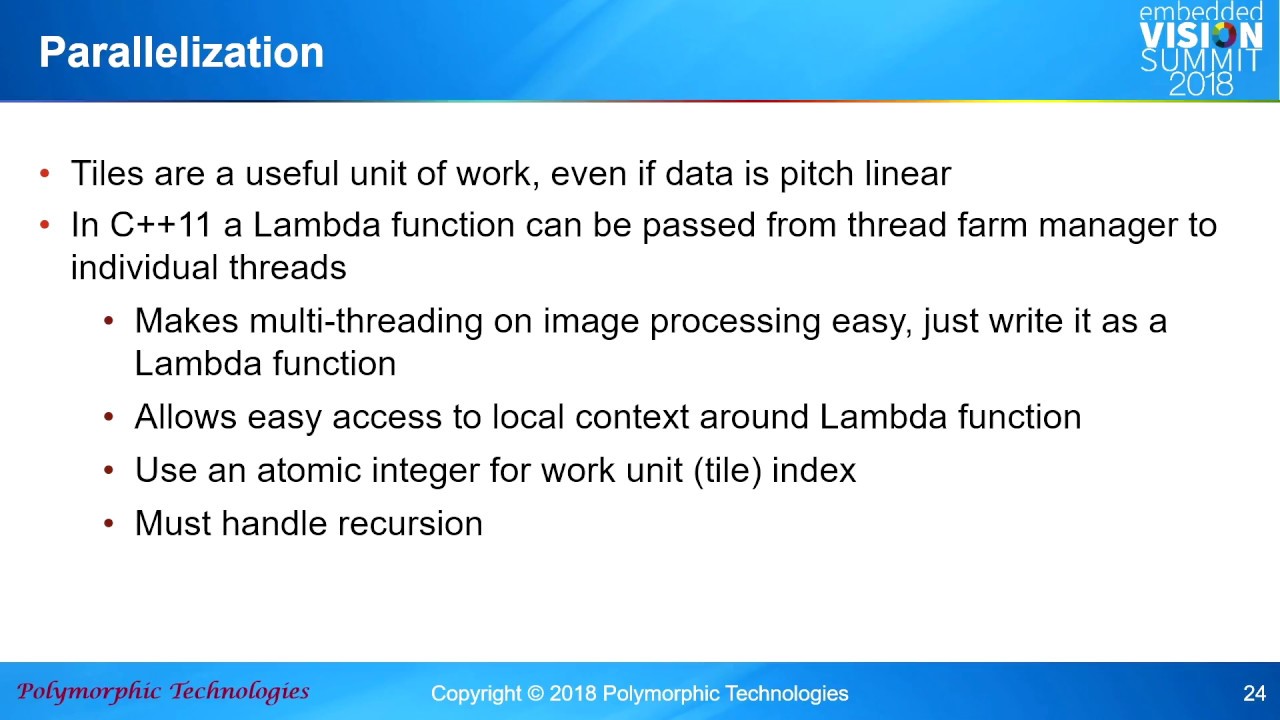 Parallelization

embedded VISION SUMMIT 2018

• Tiles are a useful unit of work, even if data is pitch linear

• In C++11 a Lambda function can be passed from thread farm manager to individual threads

• Makes multi-threading on image processing easy, just write it as a Lambda function

• Allows easy access to local context around Lambda function

• Use an atomic integer for work unit (tile) index

• Must handle recursion

Polymorphic Technologies

Copyright © 2018 Polymorphic Technologies

24